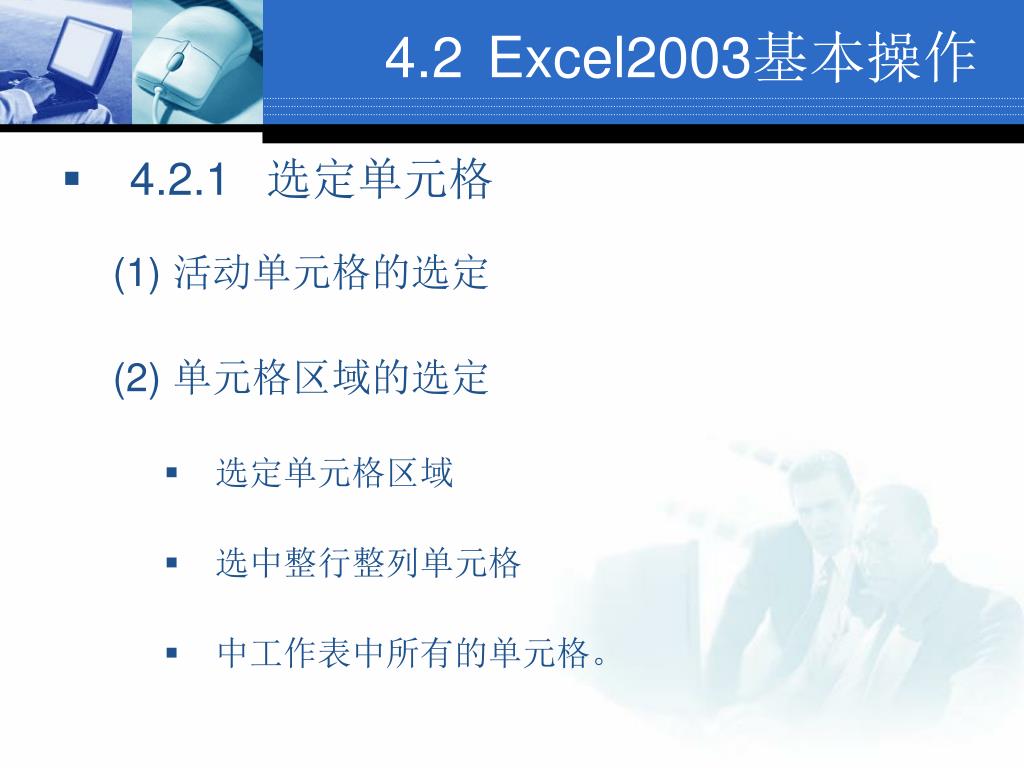 4.2 Excel2003基本操作

▪ 4.2.1 选定单元格

(1) 活动单元格的选定

(2) 单元格区域的选定

▪ 选定单元格区域

▪ 选中整行整列单元格

▪ 中工作表中所有的单元格。